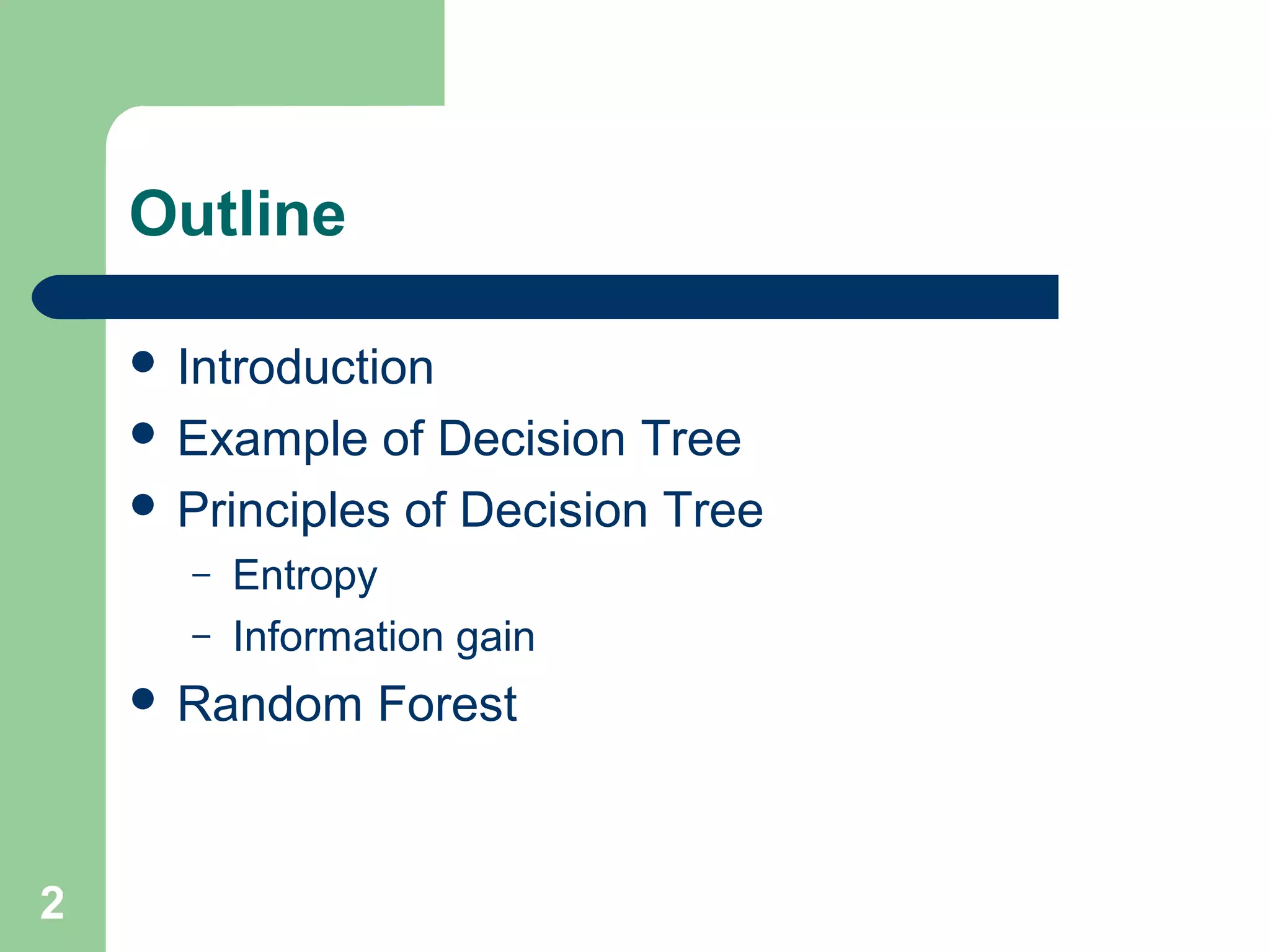 Outline

- Introduction
- Example of Decision Tree
- Principles of Decision Tree
  – Entropy
  – Information gain
- Random Forest

2